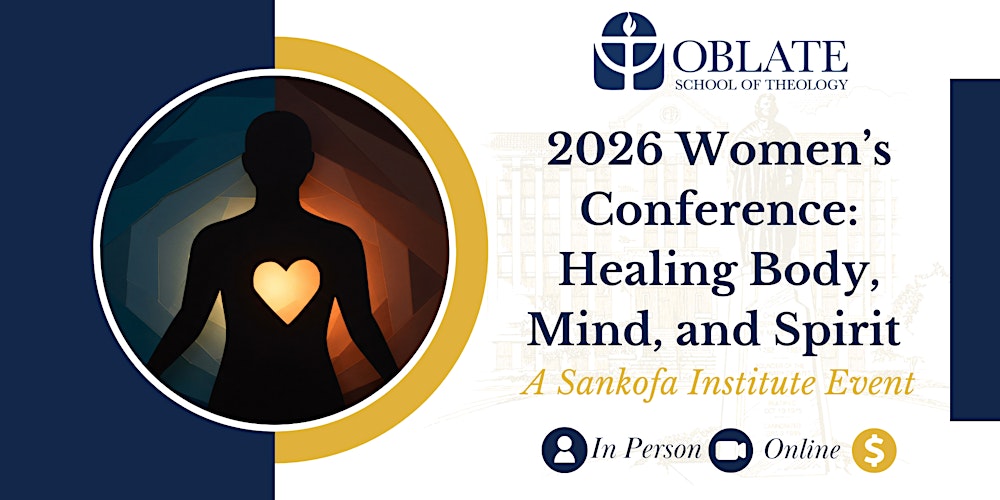 OBLATE
SCHOOL OF THEOLOGY

2026 Women's Conference: Healing Body, Mind, and Spirit

A Sankofa Institute Event

In Person Online $